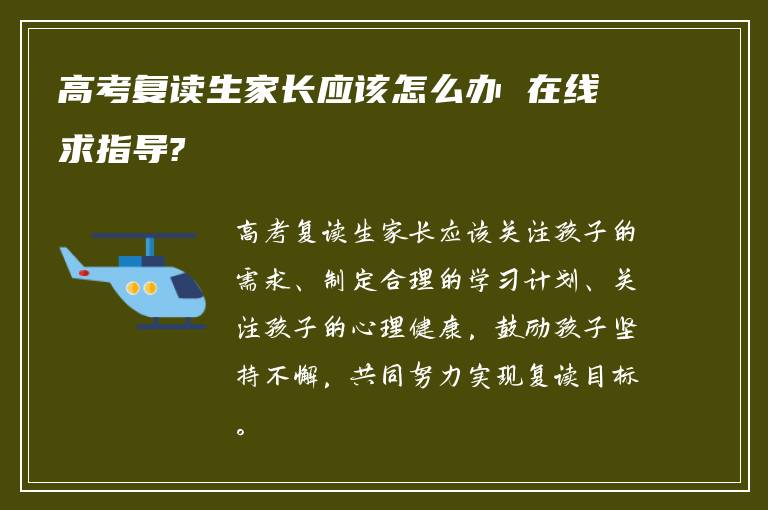 高考复读生家长应该怎么办 在线求指导?

高考复读生家长应该关注孩子的需求、制定合理的学习计划、关注孩子的心理健康，鼓励孩子坚持不懈，共同努力实现复读目标。